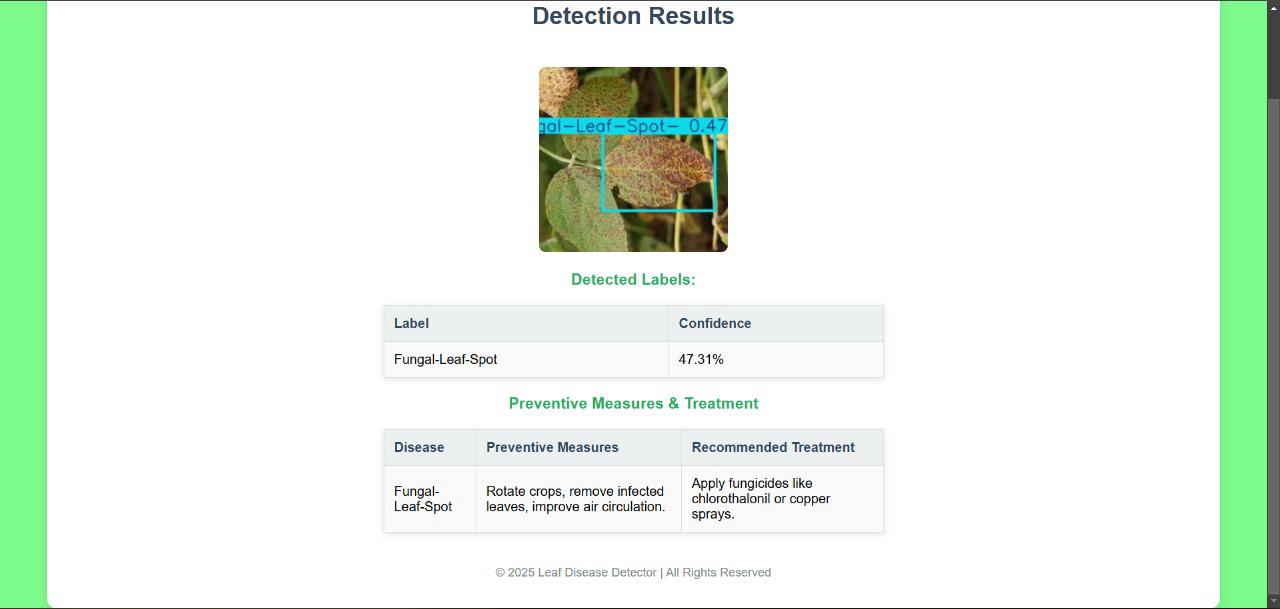 Detection Results

gal-Leaf-Spot- 0.47

Detected Labels:

| Label | Confidence |
|---|---|
| Fungal-Leaf-Spot | 47.31% |

Preventive Measures & Treatment

| Disease | Preventive Measures | Recommended Treatment |
|---|---|---|
| Fungal-Leaf-Spot | Rotate crops, remove infected leaves, improve air circulation. | Apply fungicides like chlorothalonil or copper sprays. |

© 2025 Leaf Disease Detector | All Rights Reserved